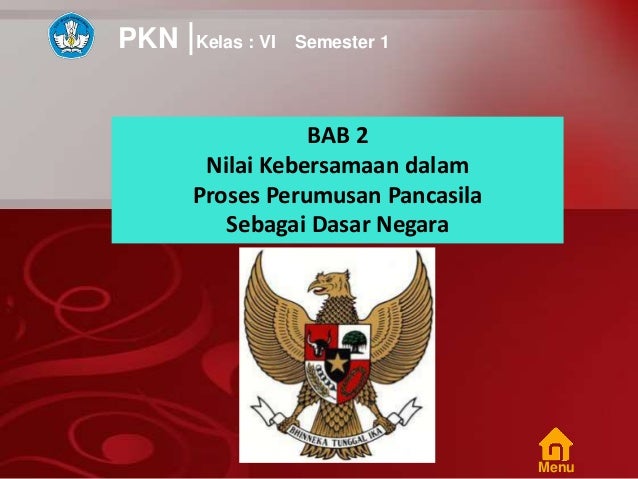 PKN | Kelas : VI Semester 1

BAB 2
Nilai Kebersamaan dalam Proses Perumusan Pancasila Sebagai Dasar Negara

BHINNEKA TUNGGAL IKA

Menu